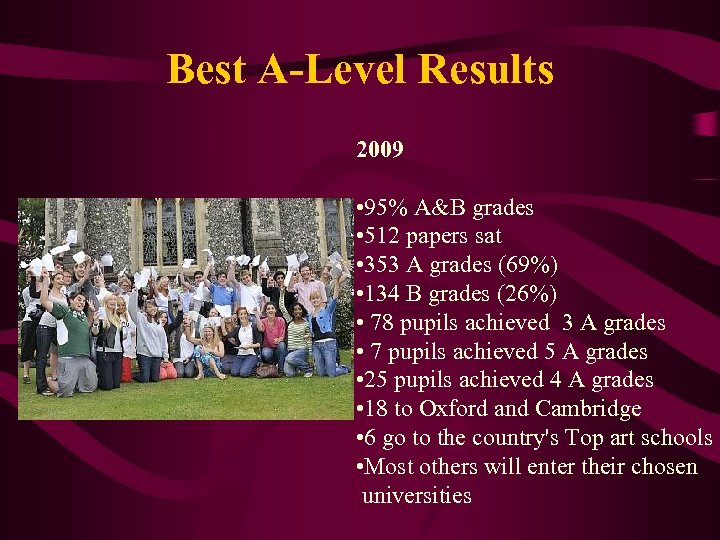 Best A-Level Results

2009

•95% A&B grades
•512 papers sat
•353 A grades (69%)
•134 B grades (26%)
• 78 pupils achieved 3 A grades
• 7 pupils achieved 5 A grades
•25 pupils achieved 4 A grades
•18 to Oxford and Cambridge
•6 go to the country's Top art schools
•Most others will enter their chosen universities